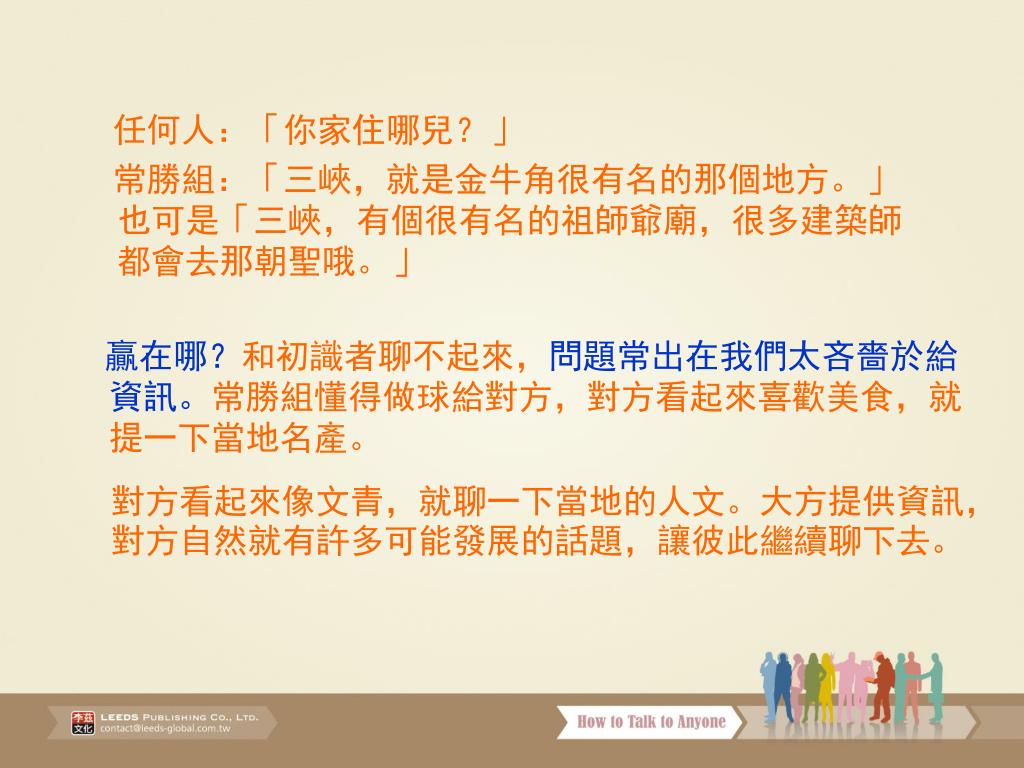 任何人：「你家住哪兒？」
常勝組：「三峽，就是金牛角很有名的那個地方。」也可是「三峽，有個很有名的祖師爺廟，很多建築師都會去那朝聖哦。」

贏在哪？和初識者聊不起來，問題常出在我們太吝嗇於給資訊。常勝組懂得做球給對方，對方看起來喜歡美食，就提一下當地名產。

對方看起來像文青，就聊一下當地的人文。大方提供資訊，對方自然就有許多可能發展的話題，讓彼此繼續聊下去。

李茲文化 LEEDS PUBLISHING CO., LTD. contact@leeds-global.com.tw

How to Talk to Anyone